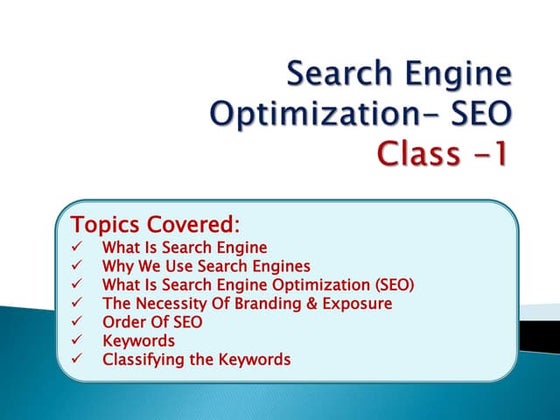 Search Engine Optimization- SEO
Class -1

Topics Covered:
✓ What Is Search Engine
✓ Why We Use Search Engines
✓ What Is Search Engine Optimization (SEO)
✓ The Necessity Of Branding & Exposure
✓ Order Of SEO
✓ Keywords
✓ Classifying the Keywords